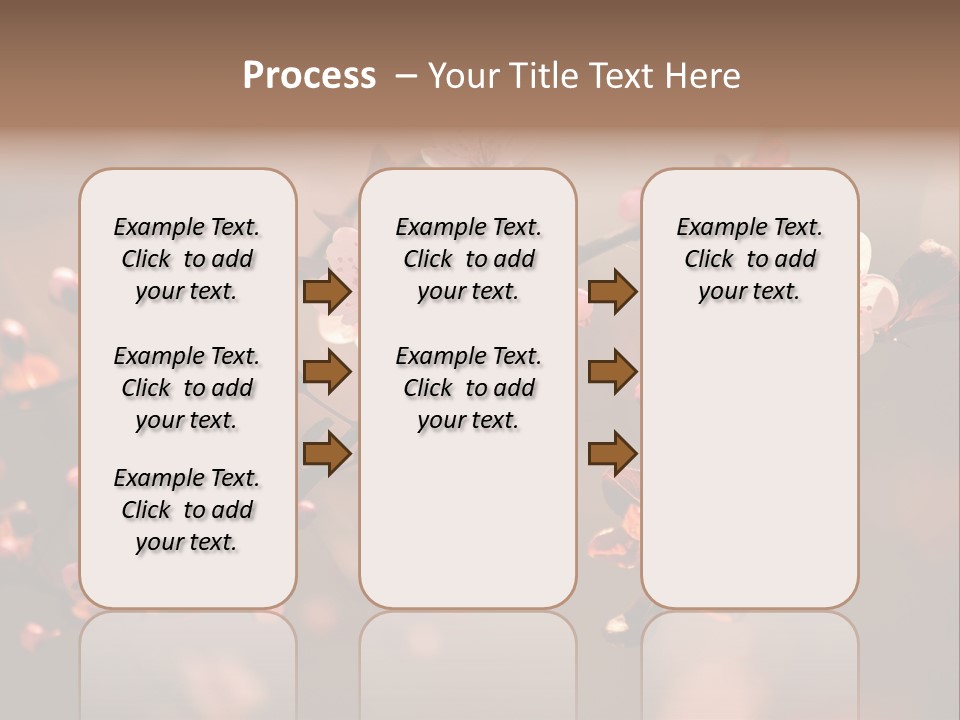 Process – Your Title Text Here

Example Text. Click to add your text.

Example Text. Click to add your text.

Example Text. Click to add your text.

Example Text. Click to add your text.

Example Text. Click to add your text.

Example Text. Click to add your text.